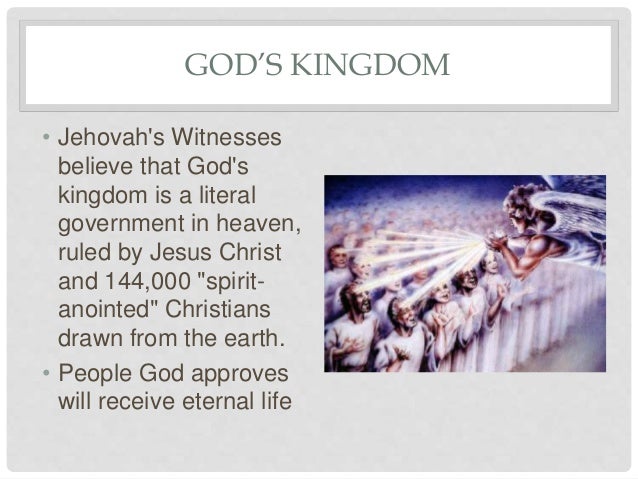 GOD'S KINGDOM

• Jehovah's Witnesses believe that God's kingdom is a literal government in heaven, ruled by Jesus Christ and 144,000 "spirit-anointed" Christians drawn from the earth.
• People God approves will receive eternal life